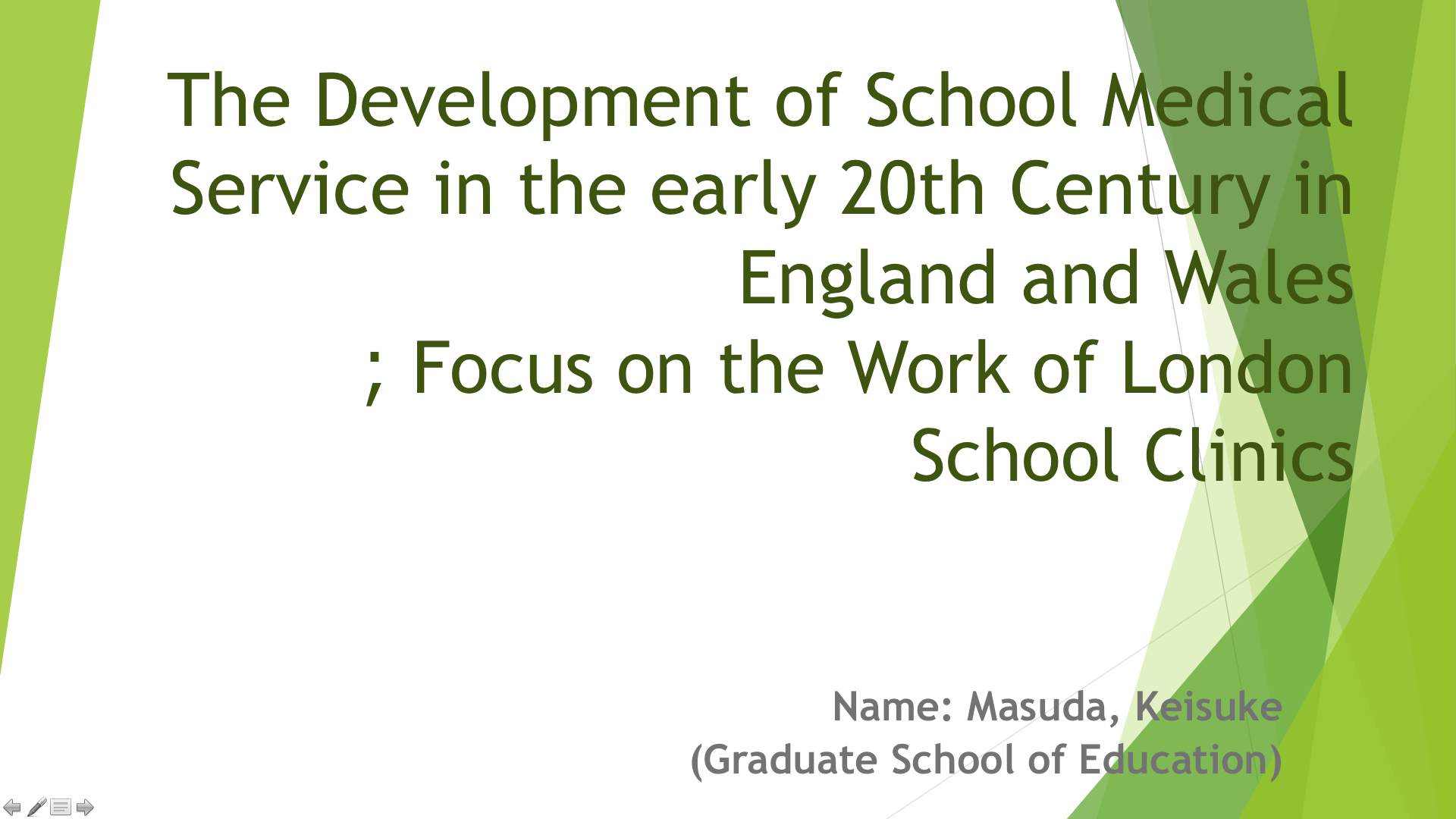 The Development of School Medical Service in the early 20th Century in England and Wales
; Focus on the Work of London School Clinics

Name: Masuda, Keisuke
(Graduate School of Education)